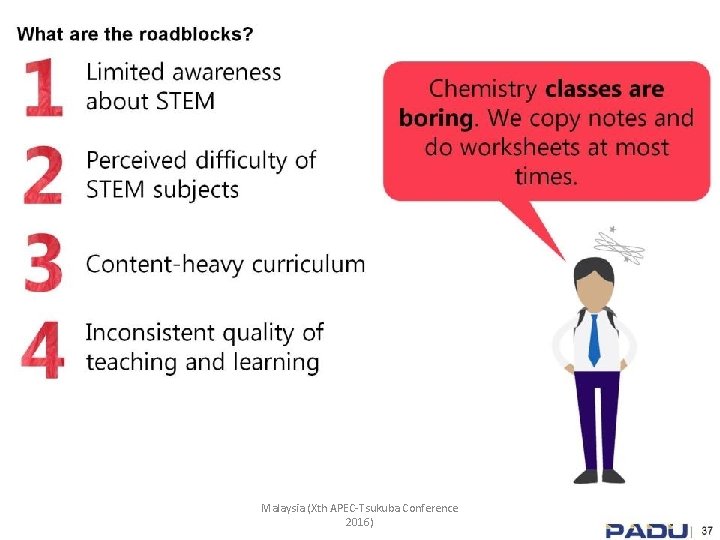 What are the roadblocks?

1 Limited awareness about STEM

2 Perceived difficulty of STEM subjects

3 Content-heavy curriculum

4 Inconsistent quality of teaching and learning

Chemistry classes are boring. We copy notes and do worksheets at most times.

Malaysia (Xth APEC-Tsukuba Conference 2016)

PADU | 37